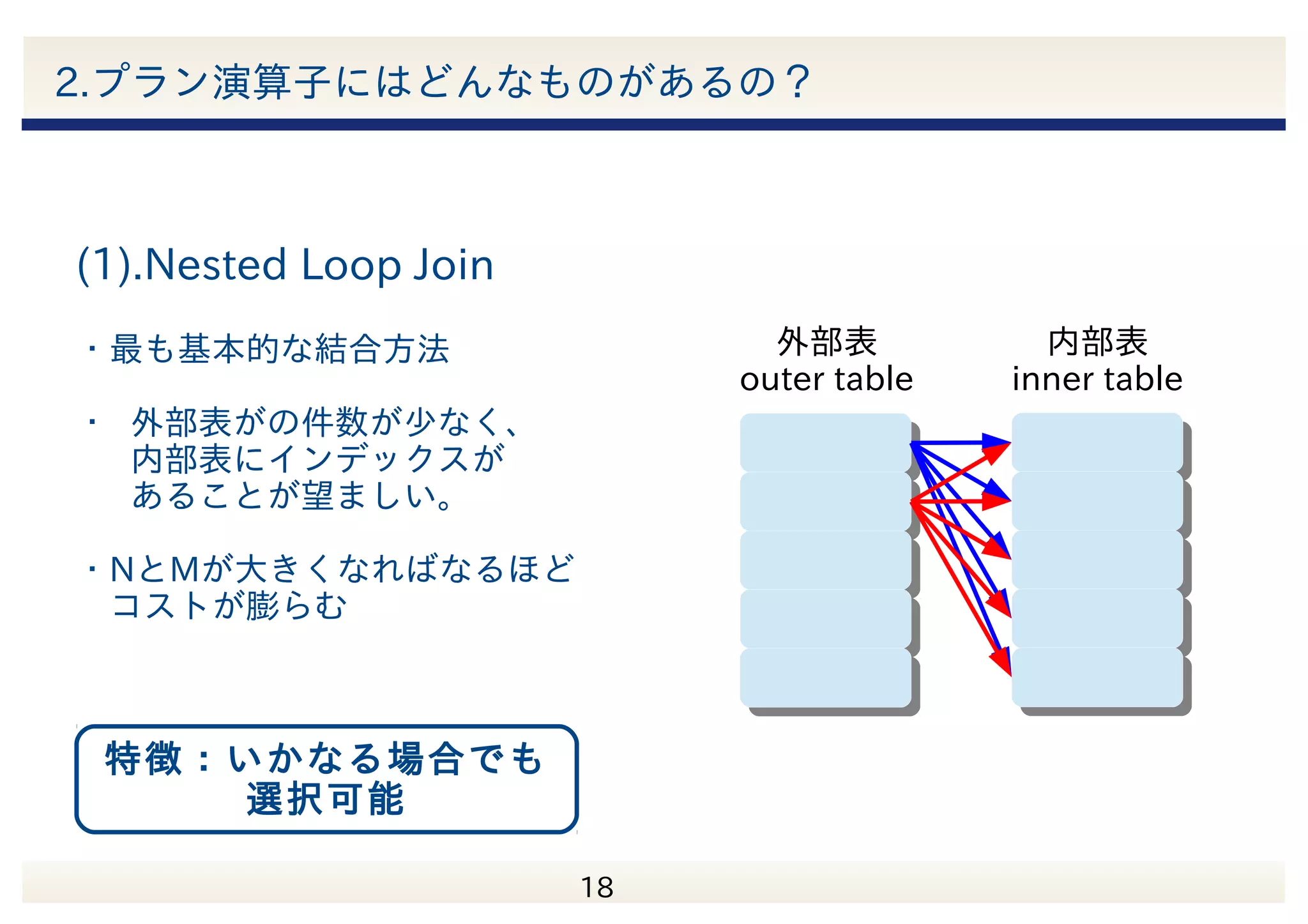 2.プラン演算子にはどんなものがあるの？

(1).Nested Loop Join

・最も基本的な結合方法

・ 外部表がの件数が少なく、内部表にインデックスがあることが望ましい。

・NとMが大きくなればなるほどコストが膨らむ

特徴：いかなる場合でも選択可能

外部表
outer table

内部表
inner table

18